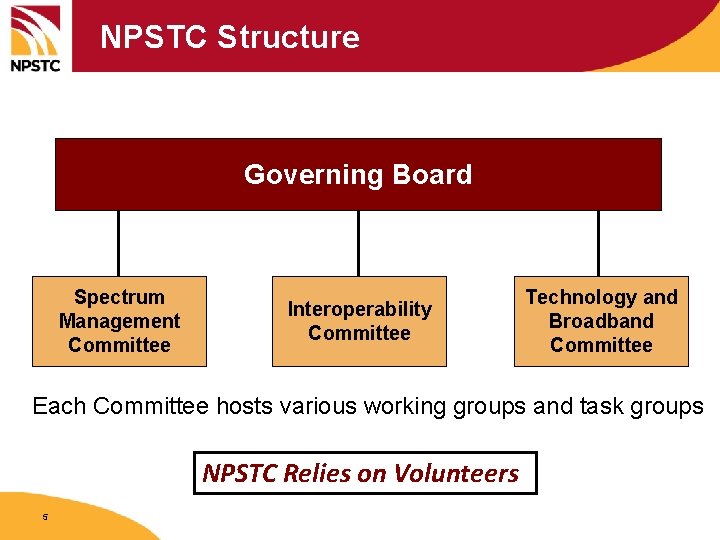 NPSTC

NPSTC Structure

Governing Board

Spectrum Management Committee

Interoperability Committee

Technology and Broadband Committee

Each Committee hosts various working groups and task groups

NPSTC Relies on Volunteers

5